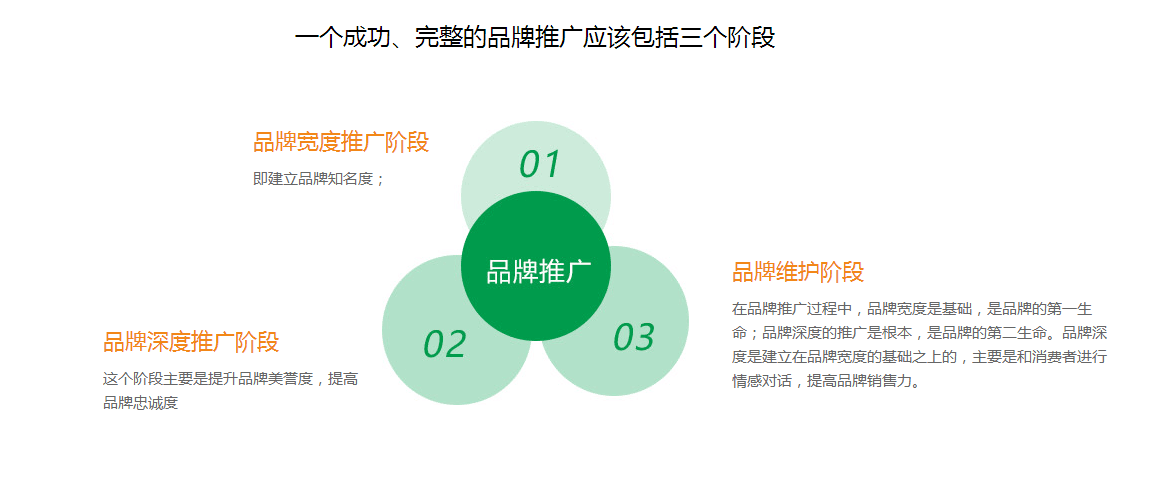 一个成功、完整的品牌推广应该包括三个阶段

品牌宽度推广阶段

即建立品牌知名度；

01

品牌推广

02

03

品牌深度推广阶段

这个阶段主要是提升品牌美誉度，提高品牌忠诚度

品牌维护阶段

在品牌推广过程中，品牌宽度是基础，是品牌的第一生命；品牌深度的推广是根本，是品牌的第二生命。品牌深度是建立在品牌宽度的基础之上的，主要是和消费者进行情感对话，提高品牌销售力。